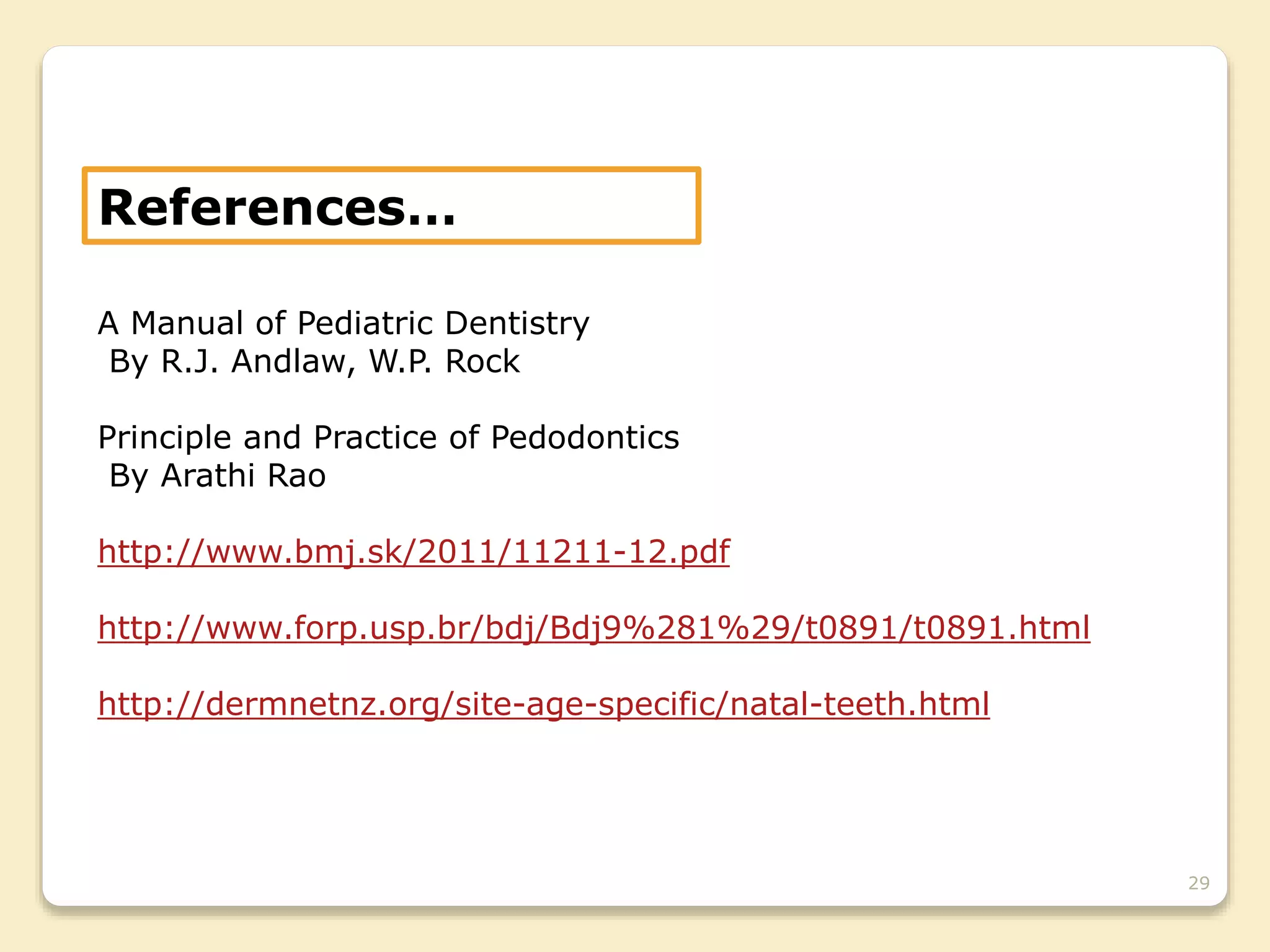 References...

A Manual of Pediatric Dentistry
By R.J. Andlaw, W.P. Rock

Principle and Practice of Pedodontics
By Arathi Rao

http://www.bmj.sk/2011/11211-12.pdf

http://www.forp.usp.br/bdj/Bdj9%281%29/t0891/t0891.html

http://dermnetnz.org/site-age-specific/natal-teeth.html

29